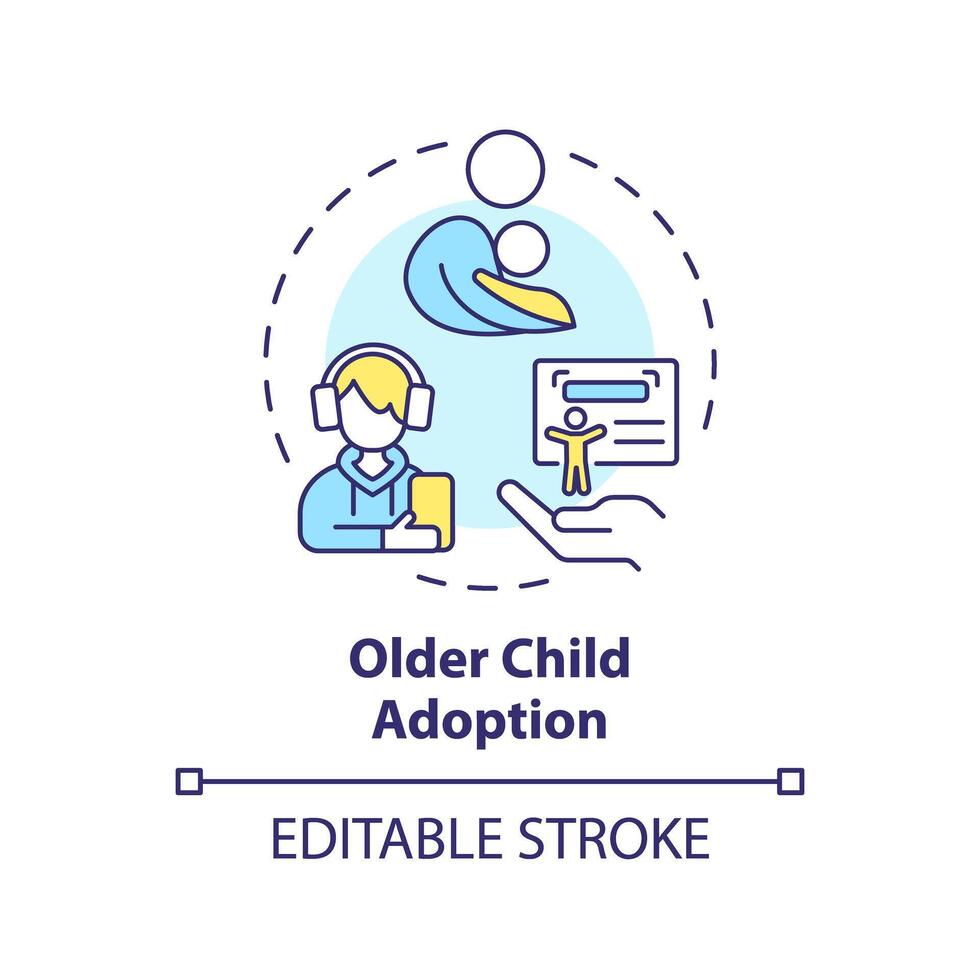 Older Child Adoption

EDITABLE STROKE